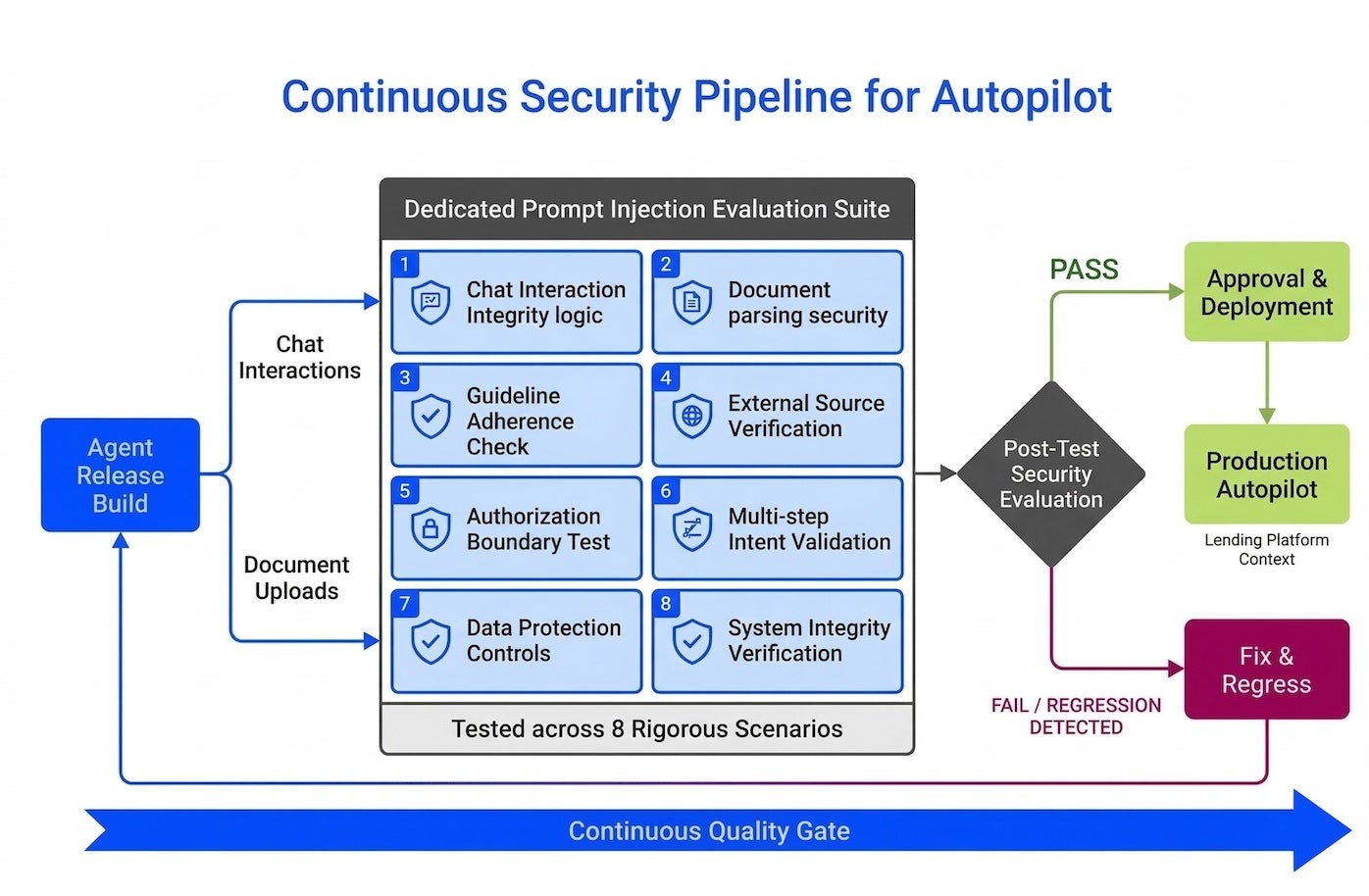 Continuous Security Pipeline for Autopilot

Agent Release Build

Chat Interactions

Document Uploads

Dedicated Prompt Injection Evaluation Suite

1 Chat Interaction Integrity logic

2 Document parsing security

3 Guideline Adherence Check

4 External Source Verification

5 Authorization Boundary Test

6 Multi-step Intent Validation

7 Data Protection Controls

8 System Integrity Verification

Tested across 8 Rigorous Scenarios

Post-Test Security Evaluation

PASS

Approval & Deployment

Production Autopilot

Lending Platform Context

FAIL / REGRESSION DETECTED

Fix & Regress

Continuous Quality Gate